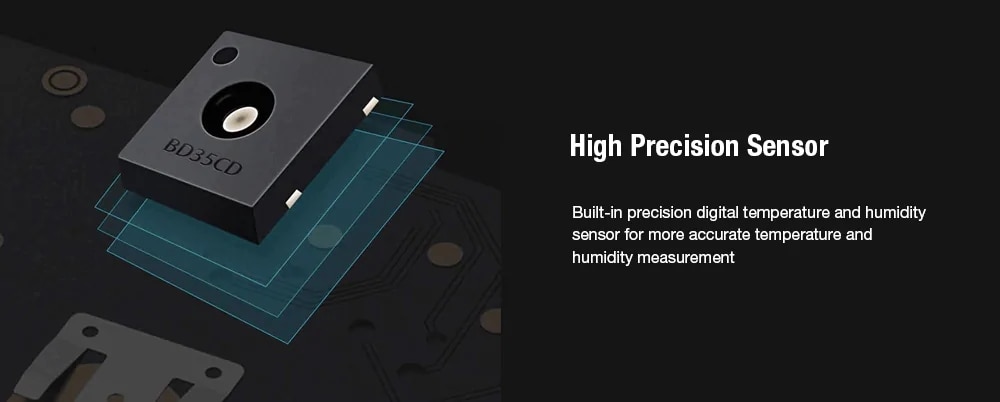 BD35CD

High Precision Sensor

Built-in precision digital temperature and humidity sensor for more accurate temperature and humidity measurement